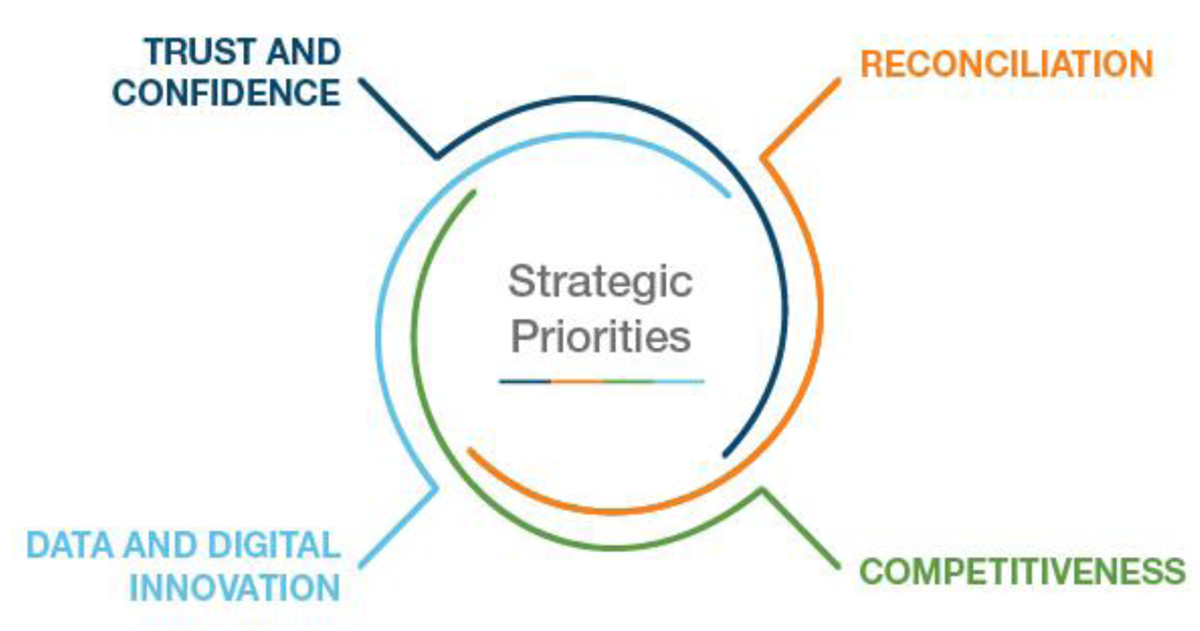 TRUST AND CONFIDENCE

RECONCILIATION

Strategic Priorities

DATA AND DIGITAL INNOVATION

COMPETITIVENESS